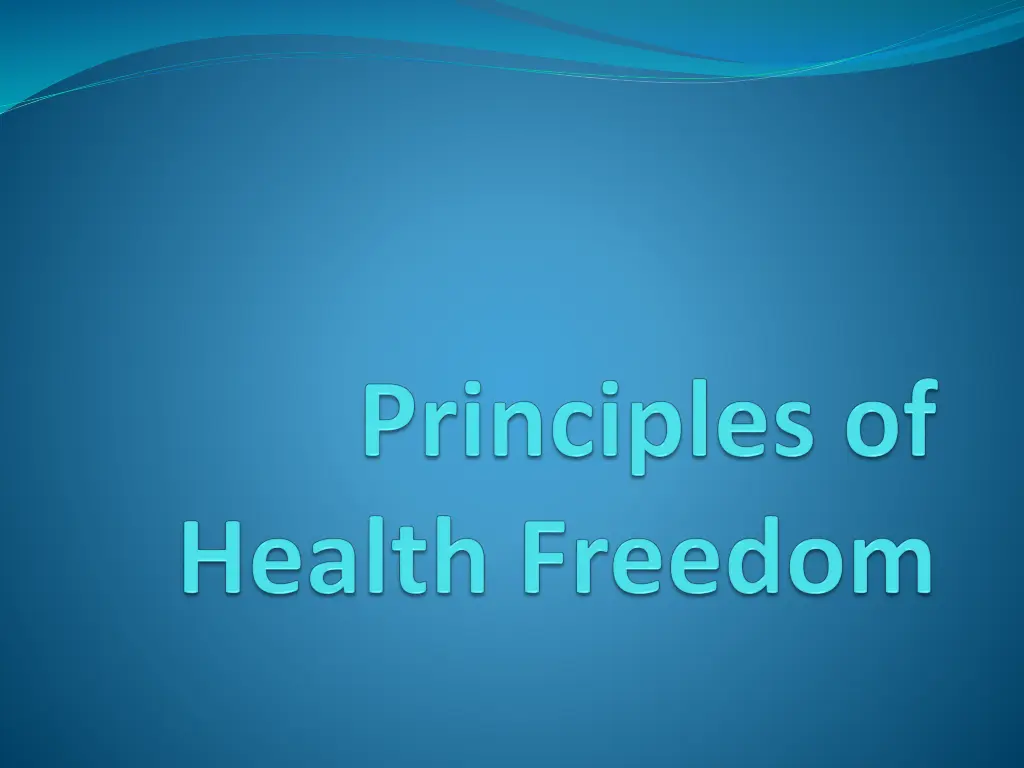 Principles of Health Freedom